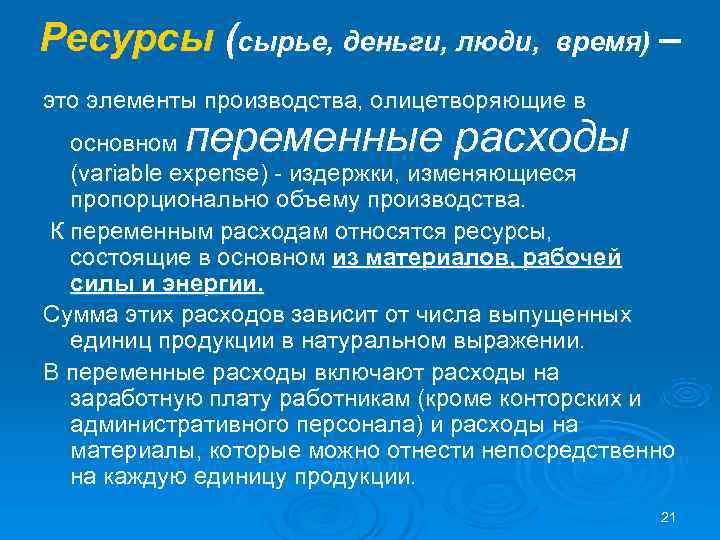 Ресурсы (сырье, деньги, люди, время) –

это элементы производства, олицетворяющие в основном переменные расходы (variable expense) - издержки, изменяющиеся пропорционально объему производства.

К переменным расходам относятся ресурсы, состоящие в основном из материалов, рабочей силы и энергии.

Сумма этих расходов зависит от числа выпущенных единиц продукции в натуральном выражении.

В переменные расходы включают расходы на заработную плату работникам (кроме конторских и административного персонала) и расходы на материалы, которые можно отнести непосредственно на каждую единицу продукции.

21